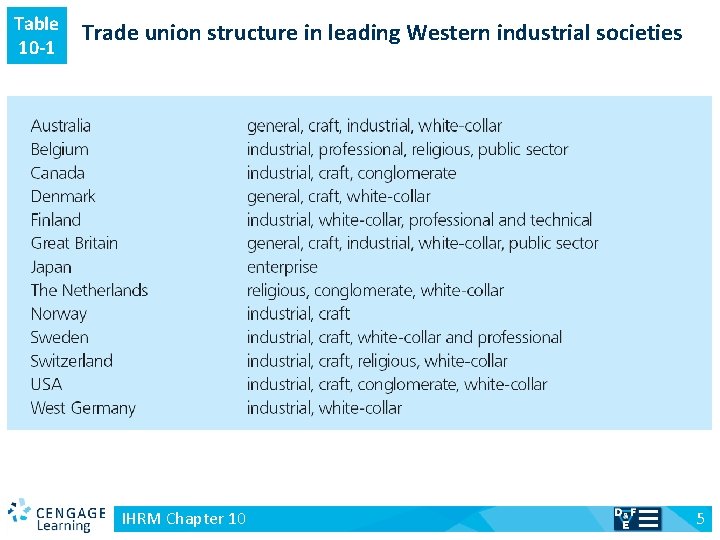 Table 10-1

Trade union structure in leading Western industrial societies

| | |
|---|---|
| Australia | general, craft, industrial, white-collar |
| Belgium | industrial, professional, religious, public sector |
| Canada | industrial, craft, conglomerate |
| Denmark | general, craft, white-collar |
| Finland | industrial, white-collar, professional and technical |
| Great Britain | general, craft, industrial, white-collar, public sector |
| Japan | enterprise |
| The Netherlands | religious, conglomerate, white-collar |
| Norway | industrial, craft |
| Sweden | industrial, craft, white-collar and professional |
| Switzerland | industrial, craft, religious, white-collar |
| USA | industrial, craft, conglomerate, white-collar |
| West Germany | industrial, white-collar |

CENGAGE Learning

IHRM Chapter 10

D&F E

5